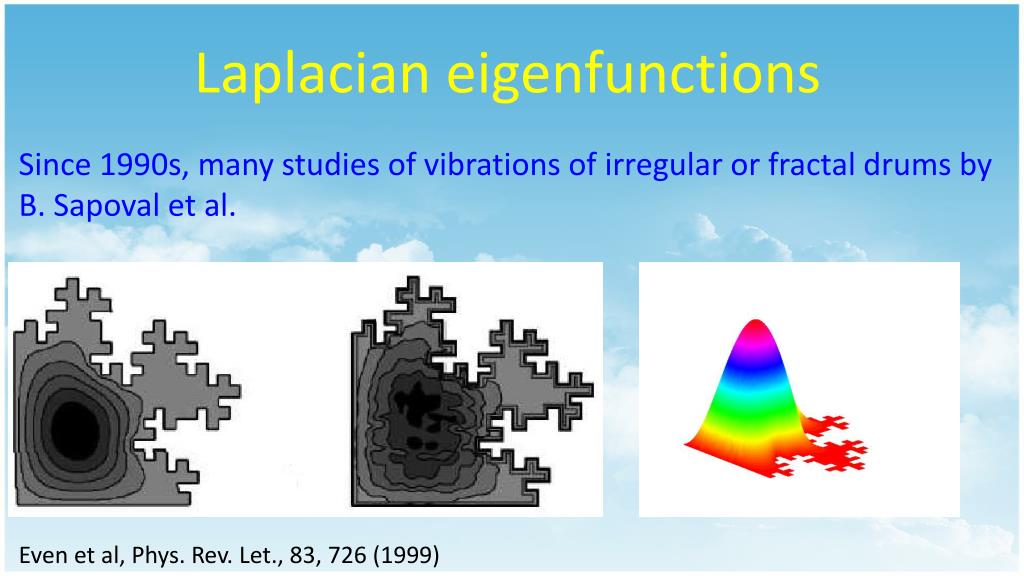 Laplacian eigenfunctions

Since 1990s, many studies of vibrations of irregular or fractal drums by B. Sapoval et al.

Even et al, Phys. Rev. Let., 83, 726 (1999)